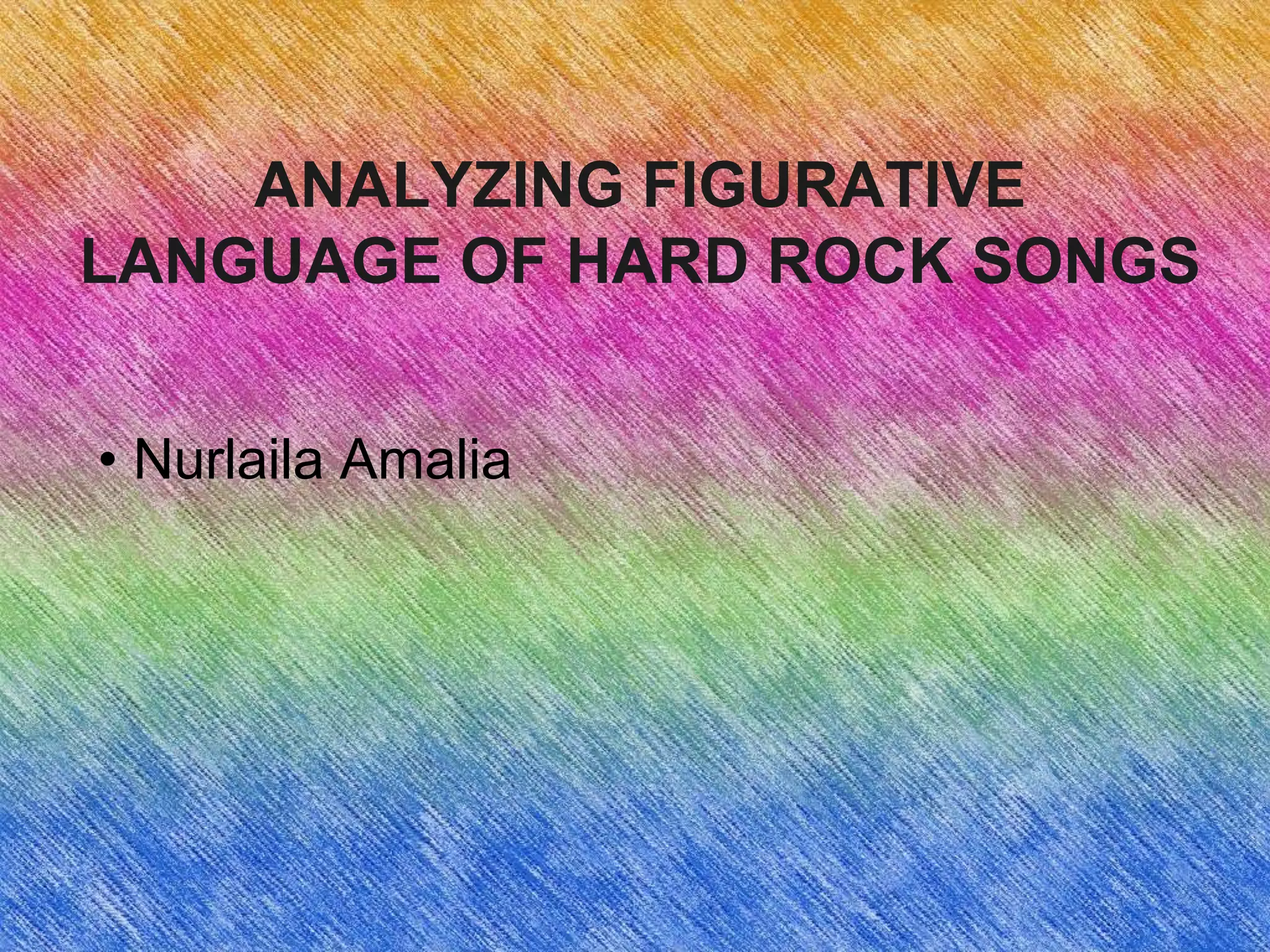 ANALYZING FIGURATIVE LANGUAGE OF HARD ROCK SONGS

• Nurlaila Amalia